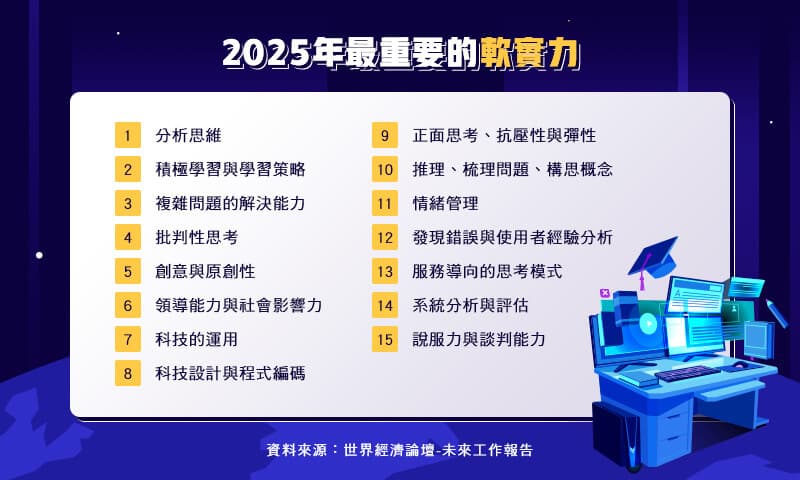 2025年最重要的軟實力

1 分析思維
2 積極學習與學習策略
3 複雜問題的解決能力
4 批判性思考
5 創意與原創性
6 領導能力與社會影響力
7 科技的運用
8 科技設計與程式編碼

9 正面思考、抗壓性與彈性
10 推理、梳理問題、構思概念
11 情緒管理
12 發現錯誤與使用者經驗分析
13 服務導向的思考模式
14 系統分析與評估
15 說服力與談判能力

資料來源：世界經濟論壇-未來工作報告